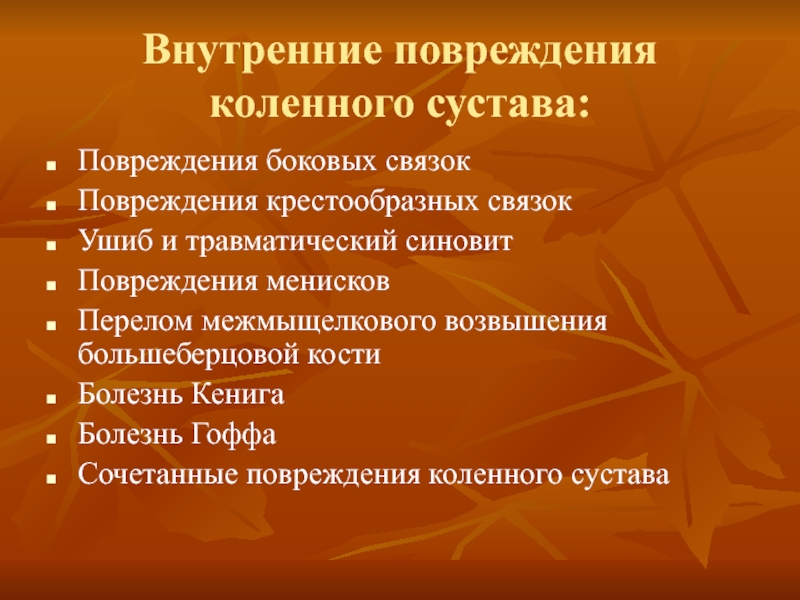 Внутренние повреждения коленного сустава:

- Повреждения боковых связок
- Повреждения крестообразных связок
- Ушиб и травматический синовит
- Повреждения менисков
- Перелом межмыщелкового возвышения большеберцовой кости
- Болезнь Кенига
- Болезнь Гоффа
- Сочетанные повреждения коленного сустава